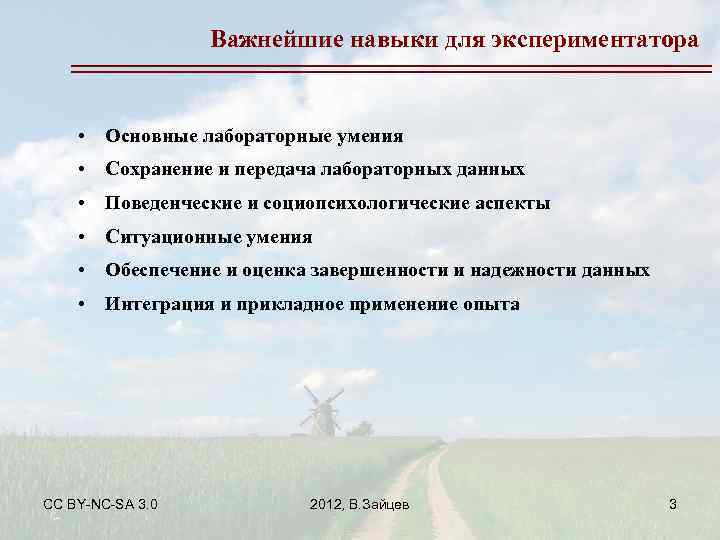 Важнейшие навыки для экспериментатора

• Основные лабораторные умения
• Сохранение и передача лабораторных данных
• Поведенческие и социопсихологические аспекты
• Ситуационные умения
• Обеспечение и оценка завершенности и надежности данных
• Интеграция и прикладное применение опыта

CC BY-NC-SA 3.0

2012, В.Зайцев

3